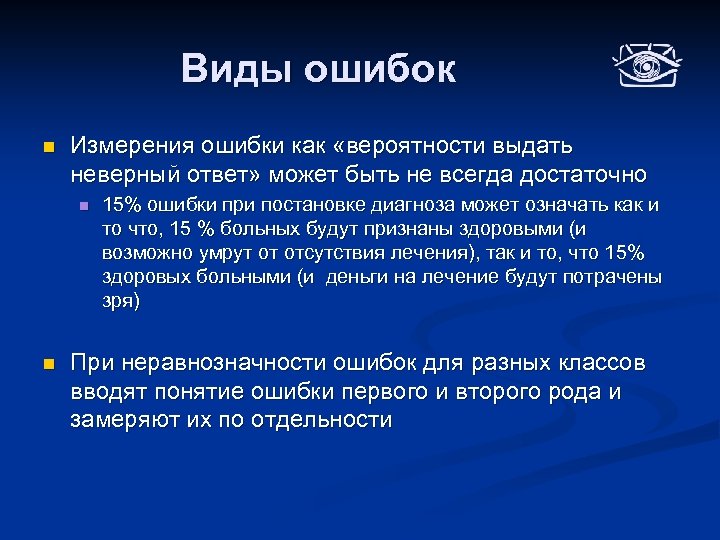 Виды ошибок

Измерения ошибки как «вероятности выдать неверный ответ» может быть не всегда достаточно

15% ошибки при постановке диагноза может означать как и то что, 15 % больных будут признаны здоровыми (и возможно умрут от отсутствия лечения), так и то, что 15% здоровых больными (и  деньги на лечение будут потрачены зря)

При неравнозначности ошибок для разных классов вводят понятие ошибки первого и второго рода и замеряют их по отдельности